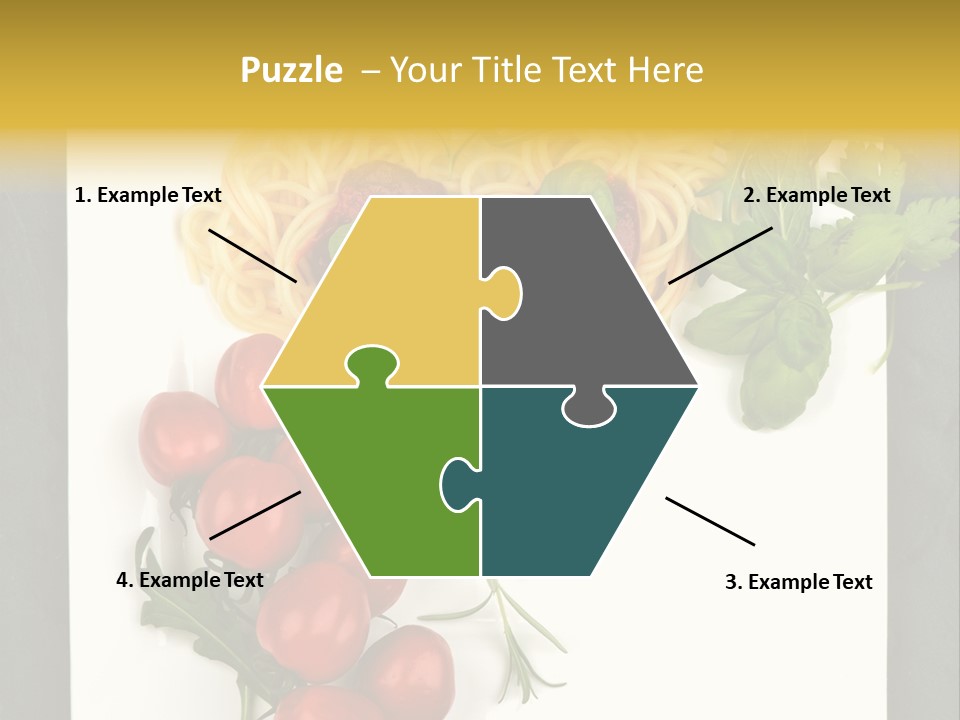 Puzzle – Your Title Text Here

1. Example Text

2. Example Text

4. Example Text

3. Example Text